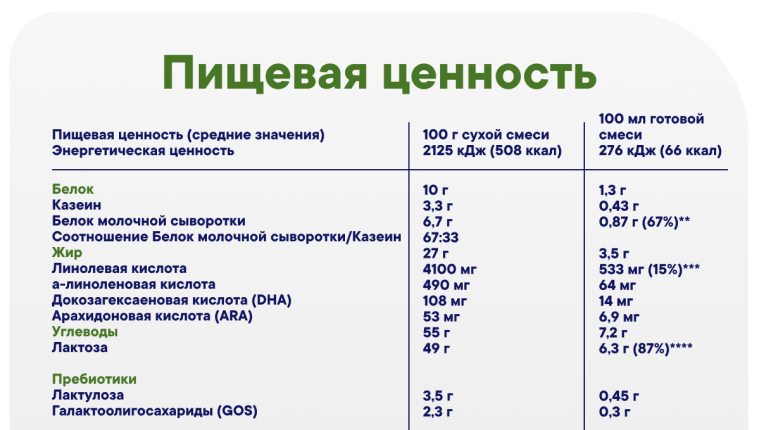 Пищевая ценность

| Пищевая ценность (средние значения) Энергетическая ценность | 100 г сухой смеси 2125 кДж (508 ккал) | 100 мл готовой смеси 276 кДж (66 ккал) |
|---|---|---|
| Белок | 10 г | 1,3 г |
| Казеин | 3,3 г | 0,43 г |
| Белок молочной сыворотки | 6,7 г | 0,87 г (67%)** |
| Соотношение Белок молочной сыворотки/Казеин | 67:33 | |
| Жир | 27 г | 3,5 г |
| Линолевая кислота | 4100 мг | 533 мг (15%)*** |
| а-линоленовая кислота | 490 мг | 64 мг |
| Докозагексаеновая кислота (DHA) | 108 мг | 14 мг |
| Арахидоновая кислота (ARA) | 53 мг | 6,9 мг |
| Углеводы | 55 г | 7,2 г |
| Лактоза | 49 г | 6,3 г (87%)**** |
| Пребиотики | | |
| Лактулоза | 3,5 г | 0,45 г |
| Галактоолигосахариды (GOS) | 2,3 г | 0,3 г |